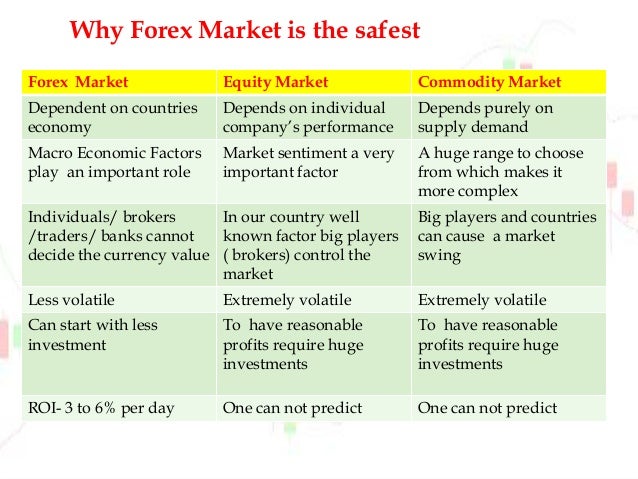 Why Forex Market is the safest

| Forex Market | Equity Market | Commodity Market |
|---|---|---|
| Dependent on countries economy | Depends on individual company's performance | Depends purely on supply demand |
| Macro Economic Factors play an important role | Market sentiment a very important factor | A huge range to choose from which makes it more complex |
| Individuals/ brokers /traders/ banks cannot decide the currency value | In our country well known factor big players ( brokers) control the market | Big players and countries can cause a market swing |
| Less volatile | Extremely volatile | Extremely volatile |
| Can start with less investment | To have reasonable profits require huge investments | To have reasonable profits require huge investments |
| ROI- 3 to 6% per day | One can not predict | One can not predict |